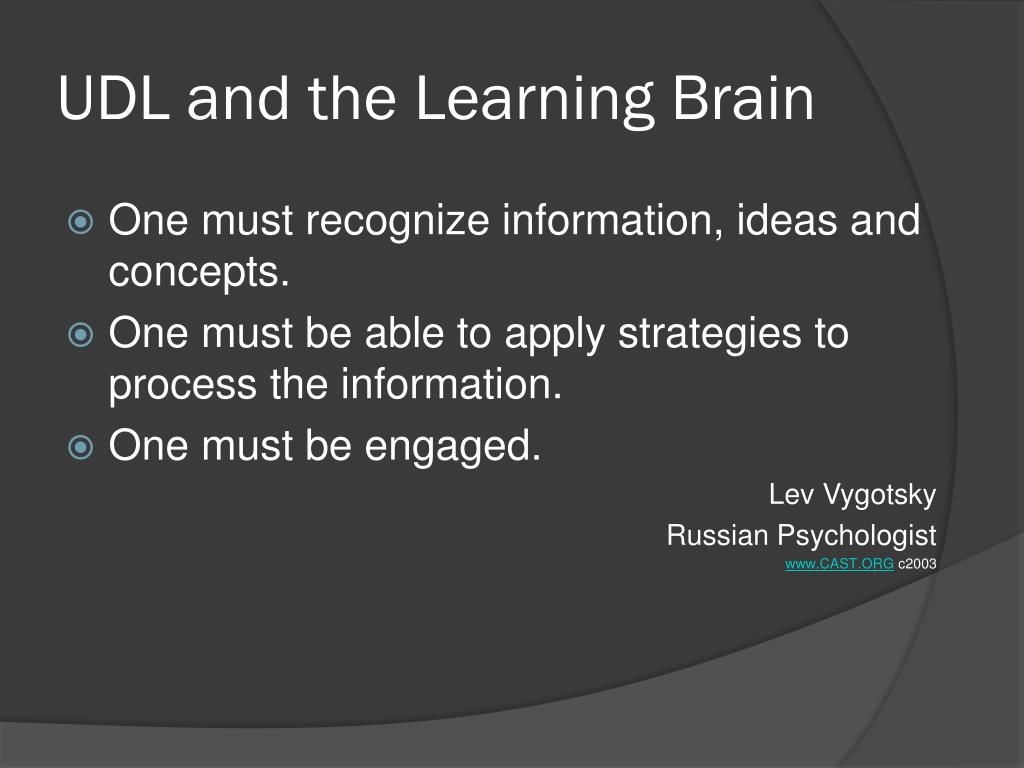 UDL and the Learning Brain

One must recognize information, ideas and concepts.

One must be able to apply strategies to process the information.

One must be engaged.

Lev Vygotsky
Russian Psychologist
www.CAST.ORG c2003